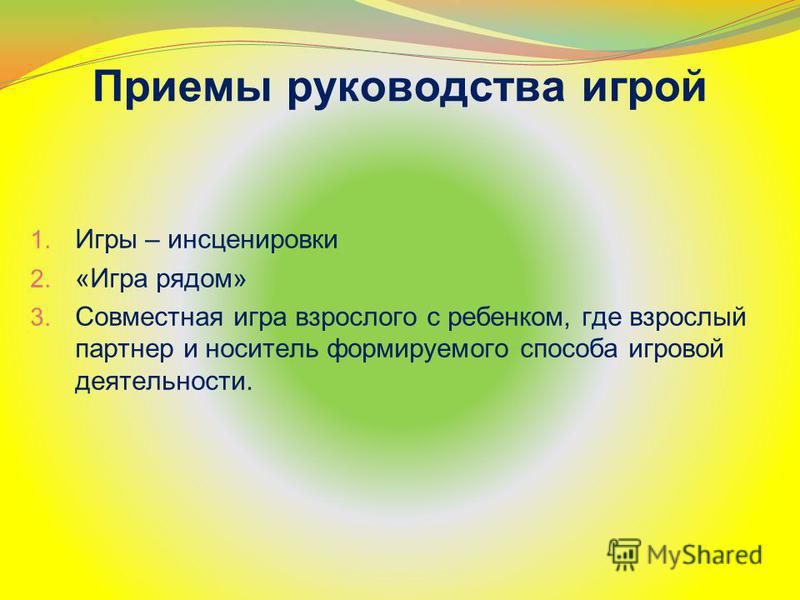 Приемы руководства игрой

1. Игры – инсценировки
2. «Игра рядом»
3. Совместная игра взрослого с ребенком, где взрослый партнер и носитель формируемого способа игровой деятельности.

MyShared